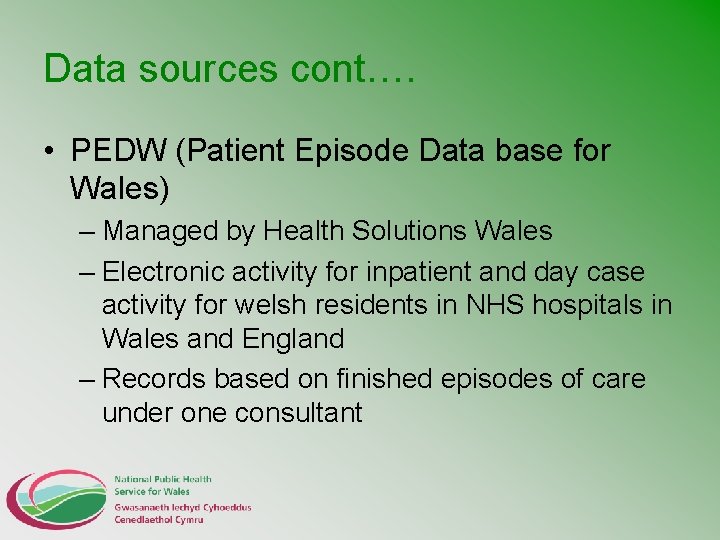 Data sources cont….

• PEDW (Patient Episode Data base for Wales)
– Managed by Health Solutions Wales
– Electronic activity for inpatient and day case activity for welsh residents in NHS hospitals in Wales and England
– Records based on finished episodes of care under one consultant

National Public Health Service for Wales
Gwasanaeth Iechyd Cyhoeddus Cenedlaethol Cymru